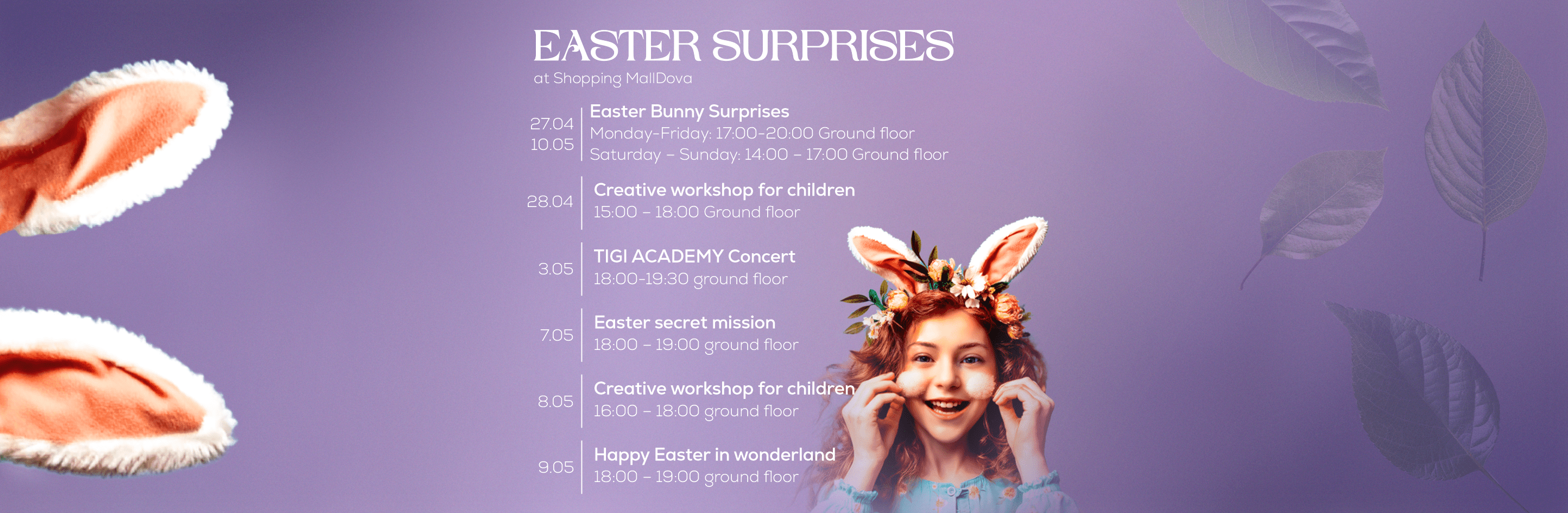 EASTER SURPRISES
at Shopping MallDova

27.04
10.05
Easter Bunny Surprises
Monday-Friday: 17:00-20:00 Ground floor
Saturday – Sunday: 14:00 – 17:00 Ground floor

28.04
Creative workshop for children
15:00 – 18:00 Ground floor

3.05
TIGI ACADEMY Concert
18:00-19:30 ground floor

7.05
Easter secret mission
18:00 – 19:00 ground floor

8.05
Creative workshop for children
16:00 – 18:00 ground floor

9.05
Happy Easter in wonderland
18:00 – 19:00 ground floor